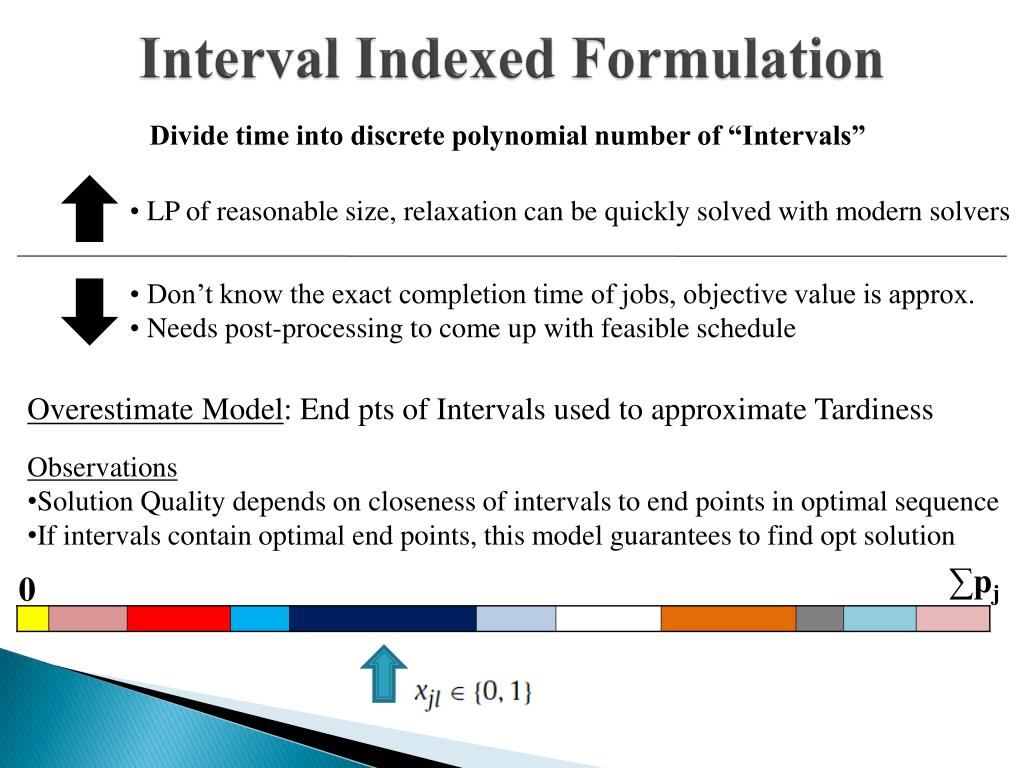 Interval Indexed Formulation

Divide time into discrete polynomial number of “Intervals”

• LP of reasonable size, relaxation can be quickly solved with modern solvers

• Don’t know the exact completion time of jobs, objective value is approx.
• Needs post-processing to come up with feasible schedule

Overestimate Model: End pts of Intervals used to approximate Tardiness

Observations
•Solution Quality depends on closeness of intervals to end points in optimal sequence
•If intervals contain optimal end points, this model guarantees to find opt solution

0

$\sum p_j$

$x_{jl} \in \{0, 1\}$